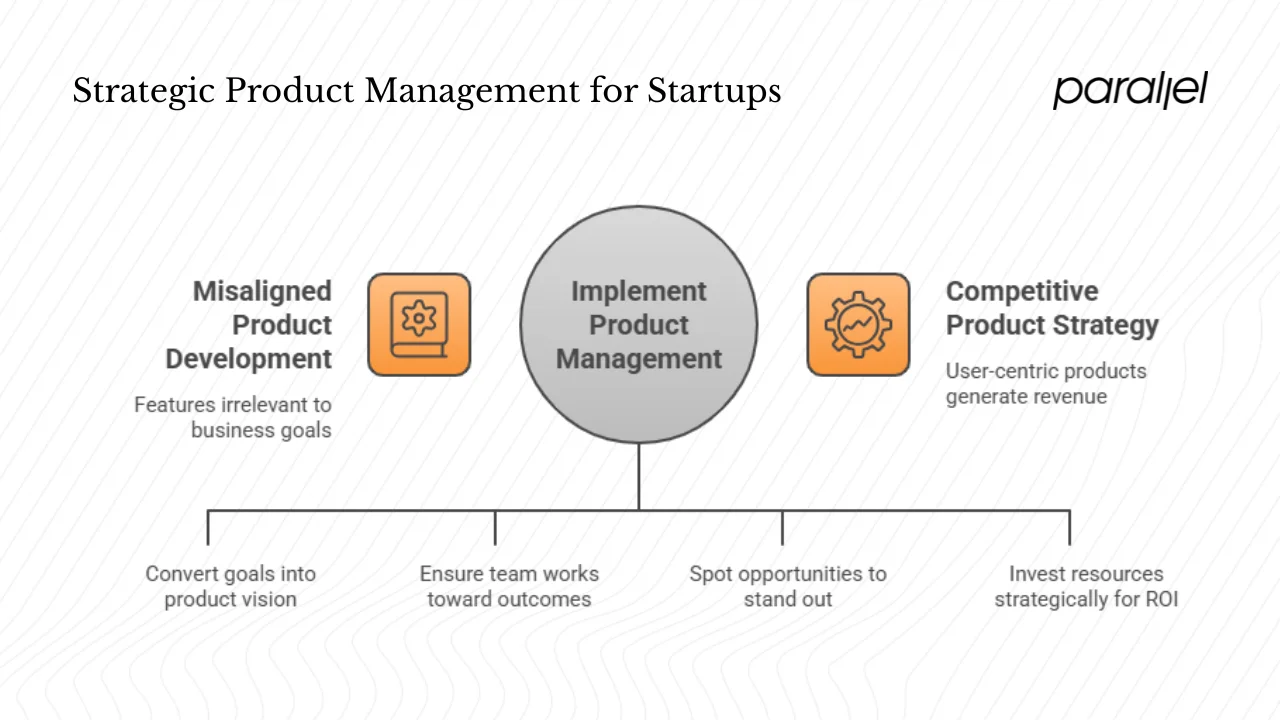 Strategic Product Management for Startups

parallel

Misaligned Product Development

Features irrelevant to business goals

Implement Product Management

Competitive Product Strategy

User-centric products generate revenue

Convert goals into product vision

Ensure team works toward outcomes

Spot opportunities to stand out

Invest resources strategically for ROI